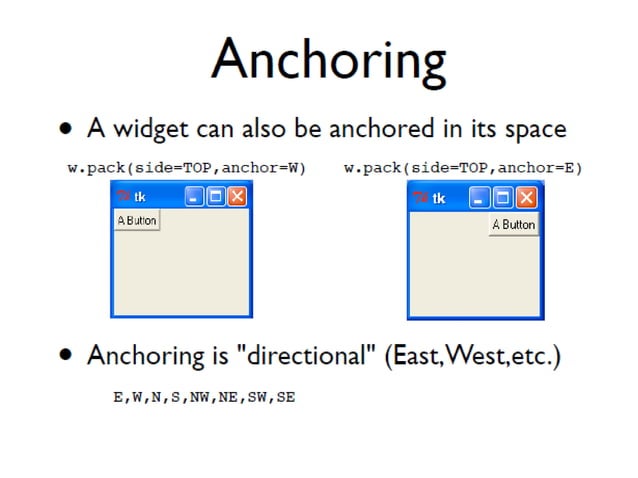 Anchoring

• A widget can also be anchored in its space

w.pack(side=TOP,anchor=W)

tk

A Button

w.pack(side=TOP,anchor=E)

tk

A Button

• Anchoring is "directional" (East,West,etc.)

E,W,N,S,NW,NE,SW,SE